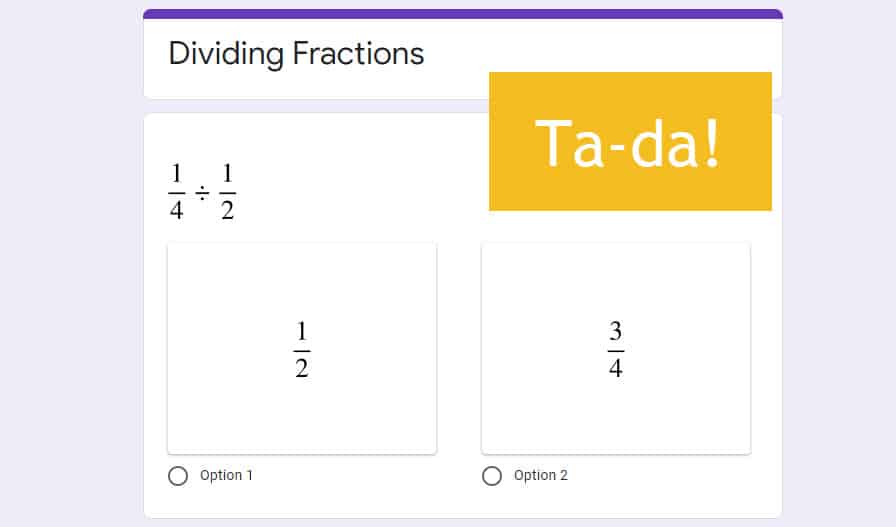 Dividing Fractions

Ta-da!

$\frac{1}{4} \div \frac{1}{2}$

$\frac{1}{2}$

Option 1

$\frac{3}{4}$

Option 2